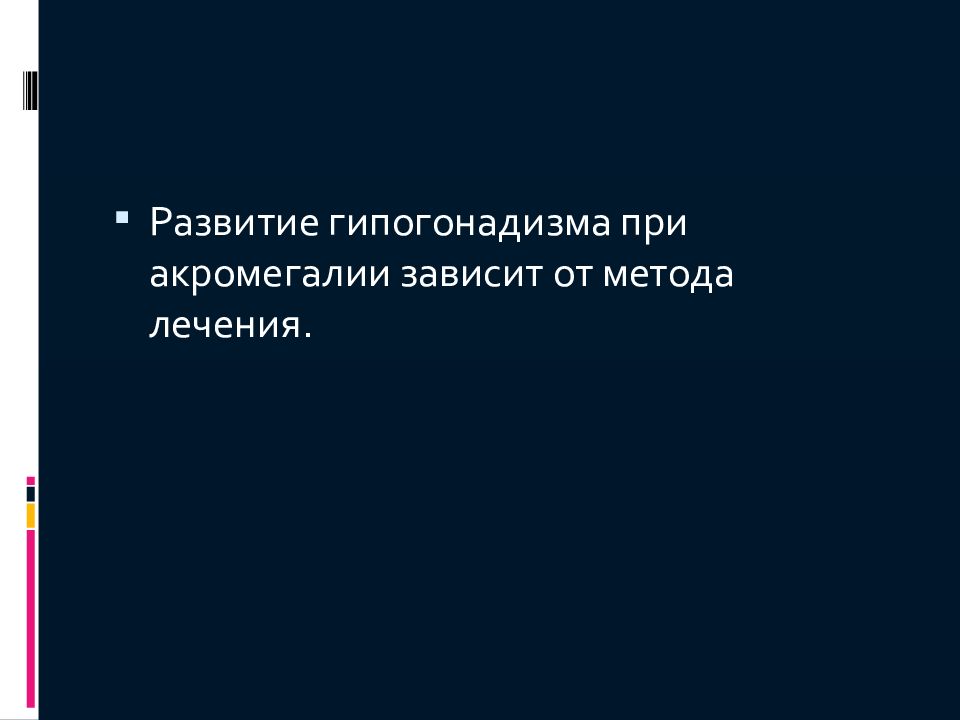 Развитие гипогонадизма при акромегалии зависит от метода лечения.